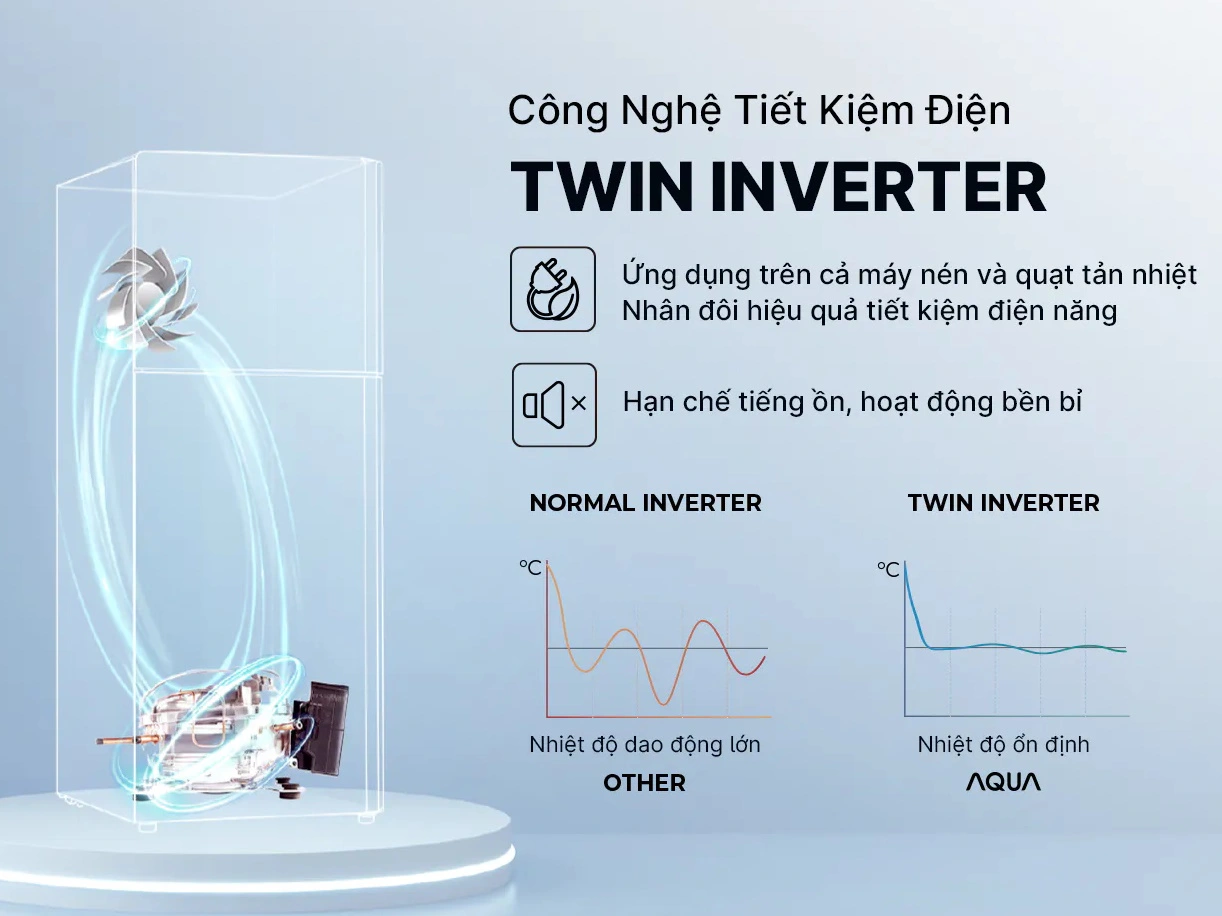 Công Nghệ Tiết Kiệm Điện

TWIN INVERTER

Ứng dụng trên cả máy nén và quạt tản nhiệt
Nhân đôi hiệu quả tiết kiệm điện năng

Hạn chế tiếng ồn, hoạt động bền bỉ

NORMAL INVERTER

°C

Nhiệt độ dao động lớn

OTHER

TWIN INVERTER

°C

Nhiệt độ ổn định

AQUA